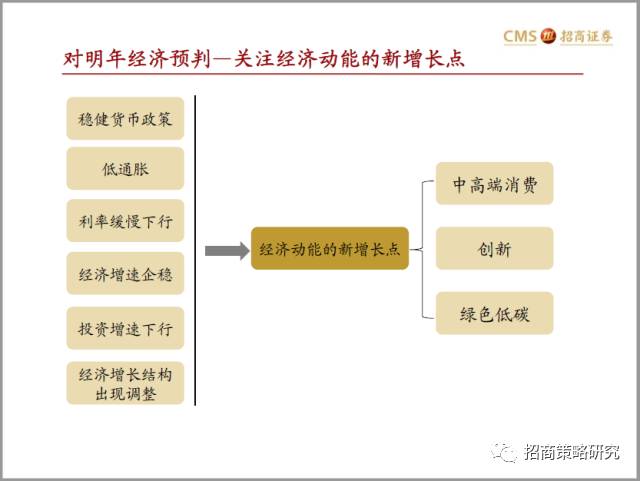 CMS 招商证券

对明年经济预判—关注经济动能的新增长点

稳健货币政策

低通胀

利率缓慢下行

经济增速企稳

投资增速下行

经济增长结构出现调整

经济动能的新增长点

中高端消费

创新

绿色低碳

招商策略研究